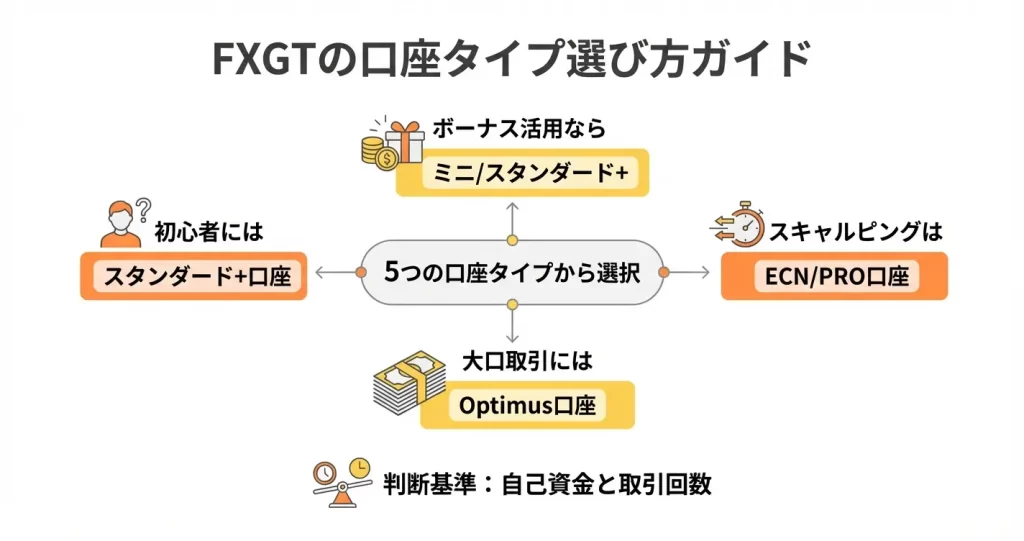 FXGTの口座タイプ選び方ガイド

ボーナス活用なら
ミニ/スタンダード+

初心者には
スタンダード+口座

5つの口座タイプから選択

スキャルピングは
ECN/PRO口座

大口取引には
Optimus口座

判断基準：自己資金と取引回数